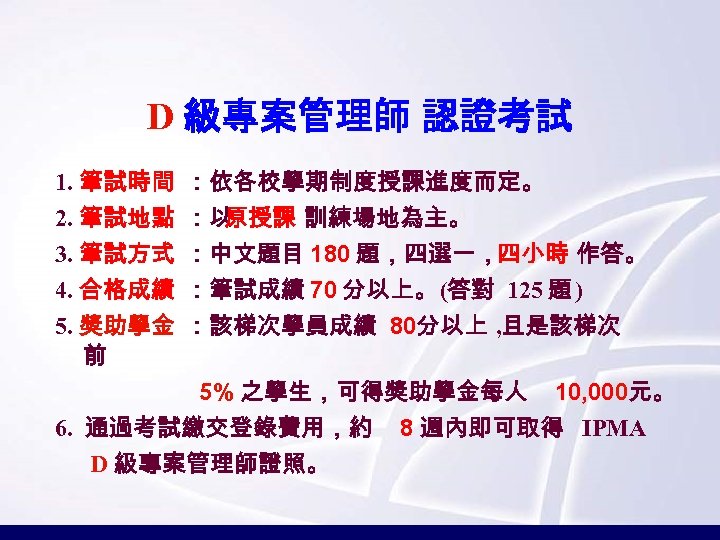 D 級專案管理師 認證考試

1. 筆試時間 ：依各校學期制度授課進度而定。

2. 筆試地點 ：以原授課 訓練場地為主。

3. 筆試方式 ：中文題目 180 題，四選一，四小時 作答。

4. 合格成績 ：筆試成績 70 分以上。(答對 125 題)

5. 獎助學金 ：該梯次學員成績 80分以上 ,且是該梯次前

5% 之學生，可得獎助學金每人 10,000元。

6. 通過考試繳交登錄費用，約 8 週內即可取得 IPMA D 級專案管理師證照。